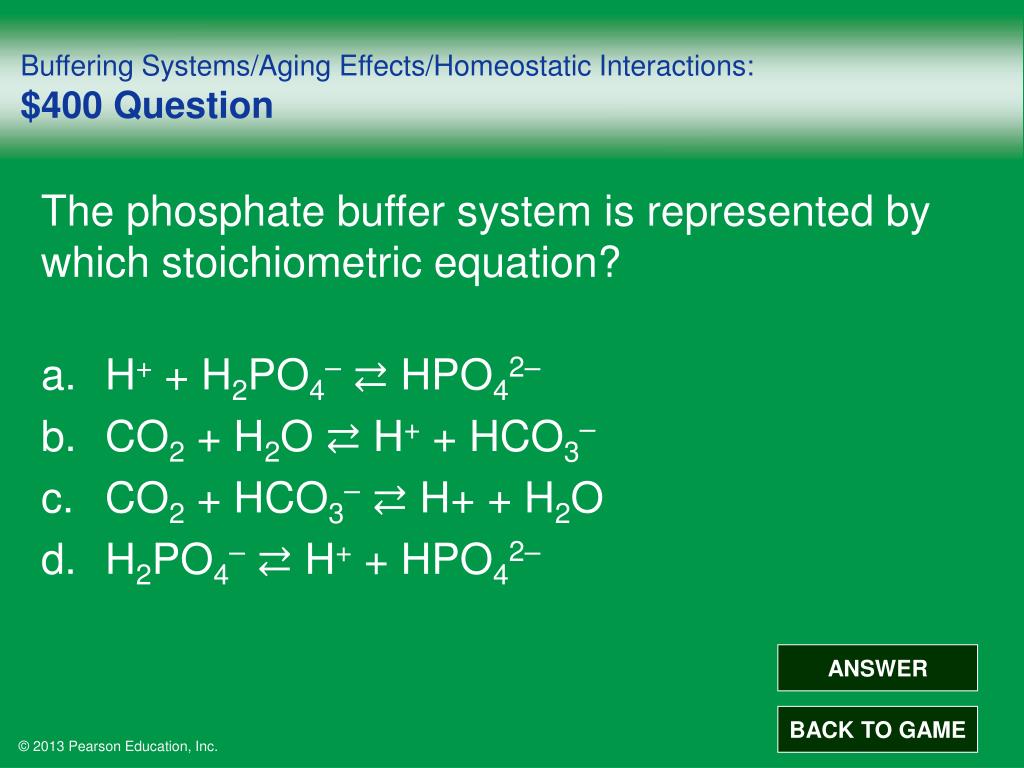 Buffering Systems/Aging Effects/Homeostatic Interactions:
$400 Question

The phosphate buffer system is represented by which stoichiometric equation?

a. $H^+ + H_2PO_4^- \rightleftarrows HPO_4^{2-}$
b. $CO_2 + H_2O \rightleftarrows H^+ + HCO_3^-$
c. $CO_2 + HCO_3^- \rightleftarrows H+ + H_2O$
d. $H_2PO_4^- \rightleftarrows H^+ + HPO_4^{2-}$

ANSWER

BACK TO GAME

© 2013 Pearson Education, Inc.